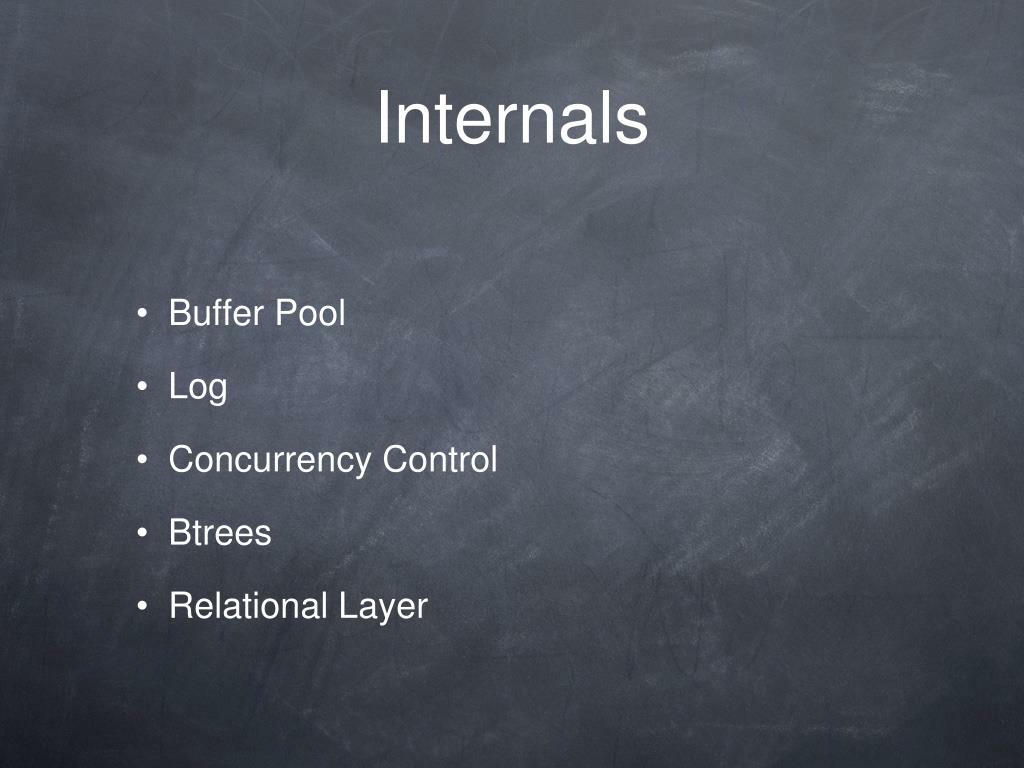 Internals

• Buffer Pool
• Log
• Concurrency Control
• Btrees
• Relational Layer